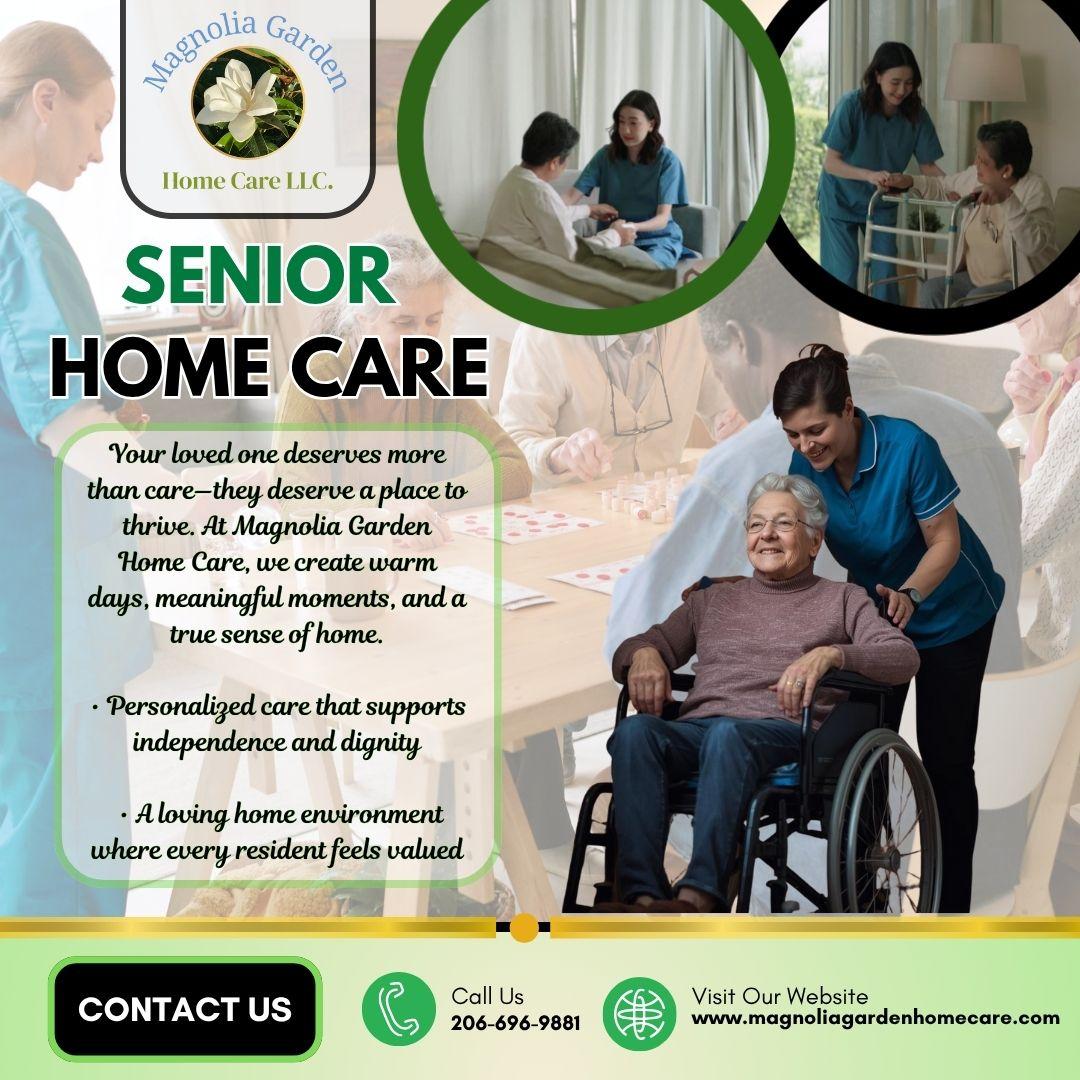 Magnolia Garden

Home Care LLC.

SENIOR
HOME CARE

Your loved one deserves more than care—they deserve a place to thrive. At Magnolia Garden Home Care, we create warm days, meaningful moments, and a true sense of home.

• Personalized care that supports independence and dignity

• A loving home environment where every resident feels valued

CONTACT US

Call Us
206-696-9881

Visit Our Website
www.magnoliagardenhomecare.com